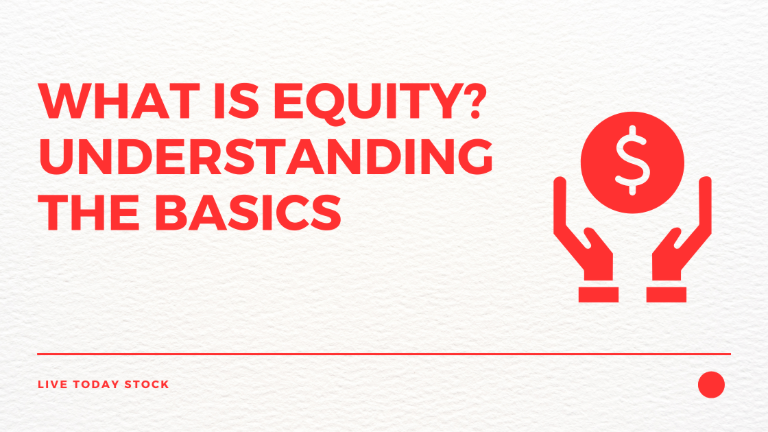 WHAT IS EQUITY? UNDERSTANDING THE BASICS

$

LIVE TODAY STOCK